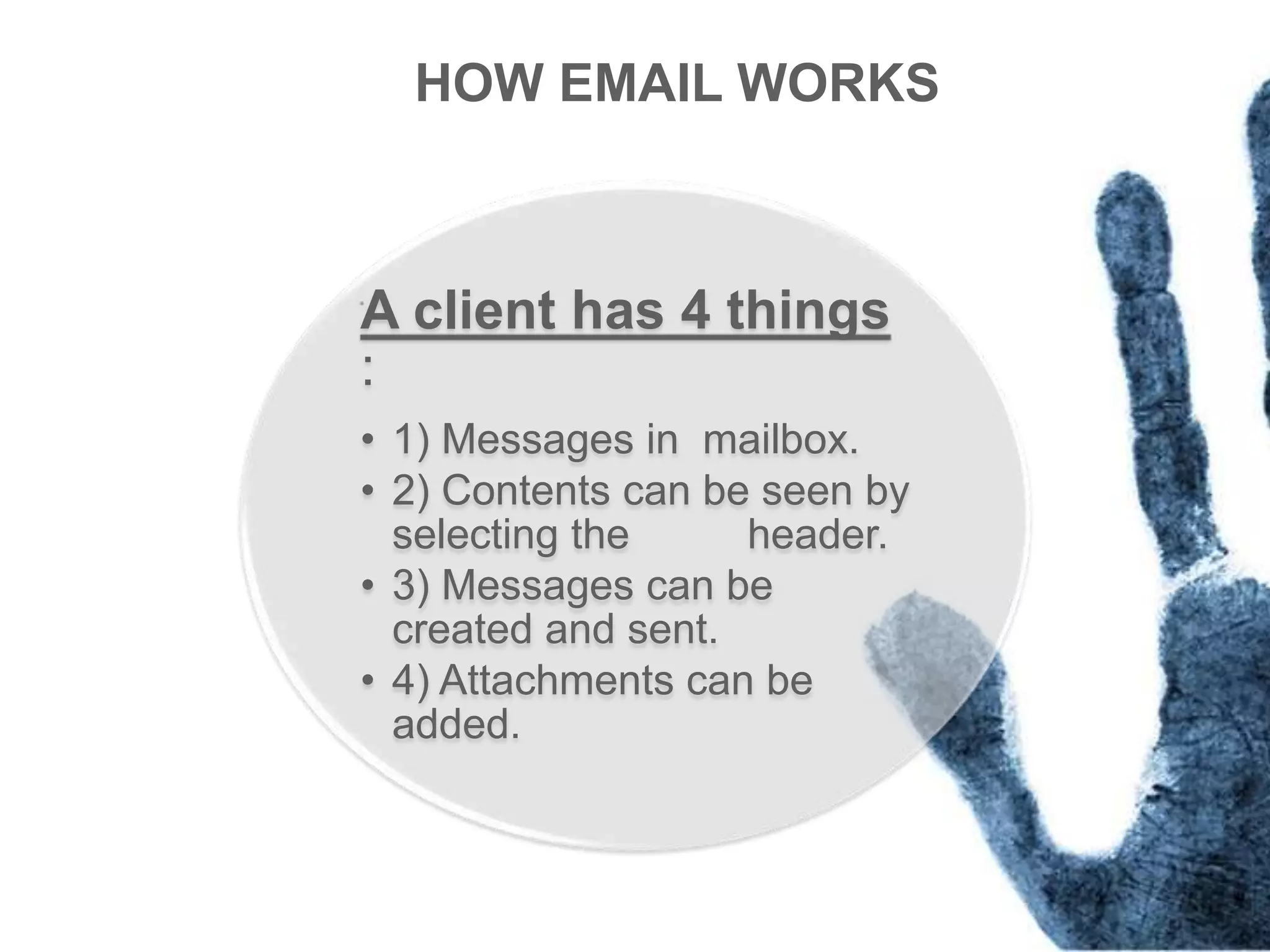 HOW EMAIL WORKS

A client has 4 things
:

• 1) Messages in mailbox.
• 2) Contents can be seen by selecting the header.
• 3) Messages can be created and sent.
• 4) Attachments can be added.